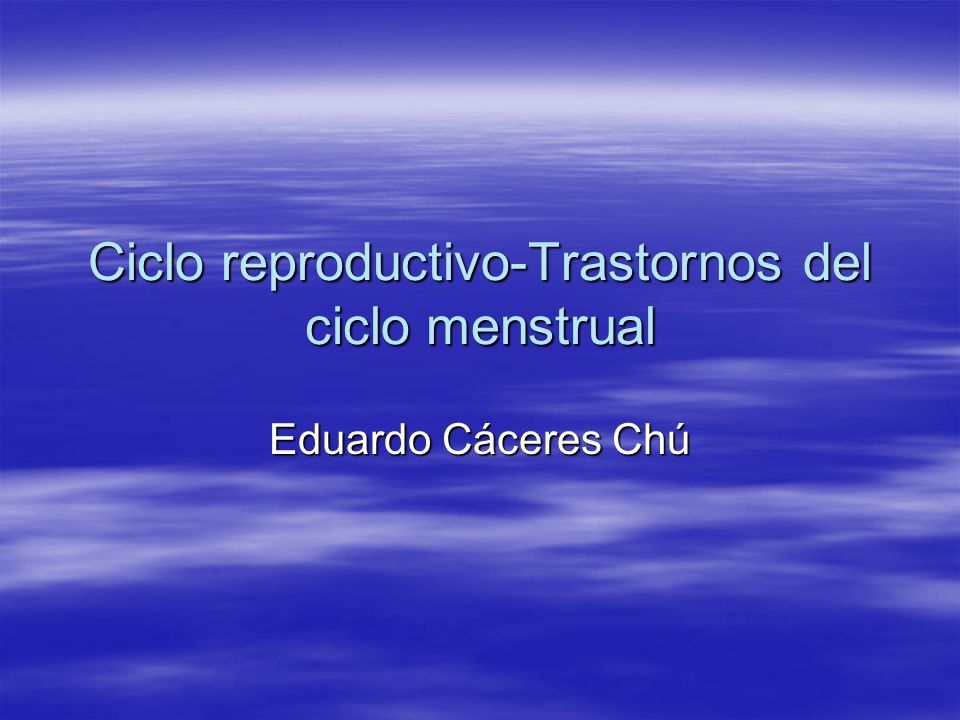 Ciclo reproductivo-Trastornos del ciclo menstrual

Eduardo Cáceres Chú